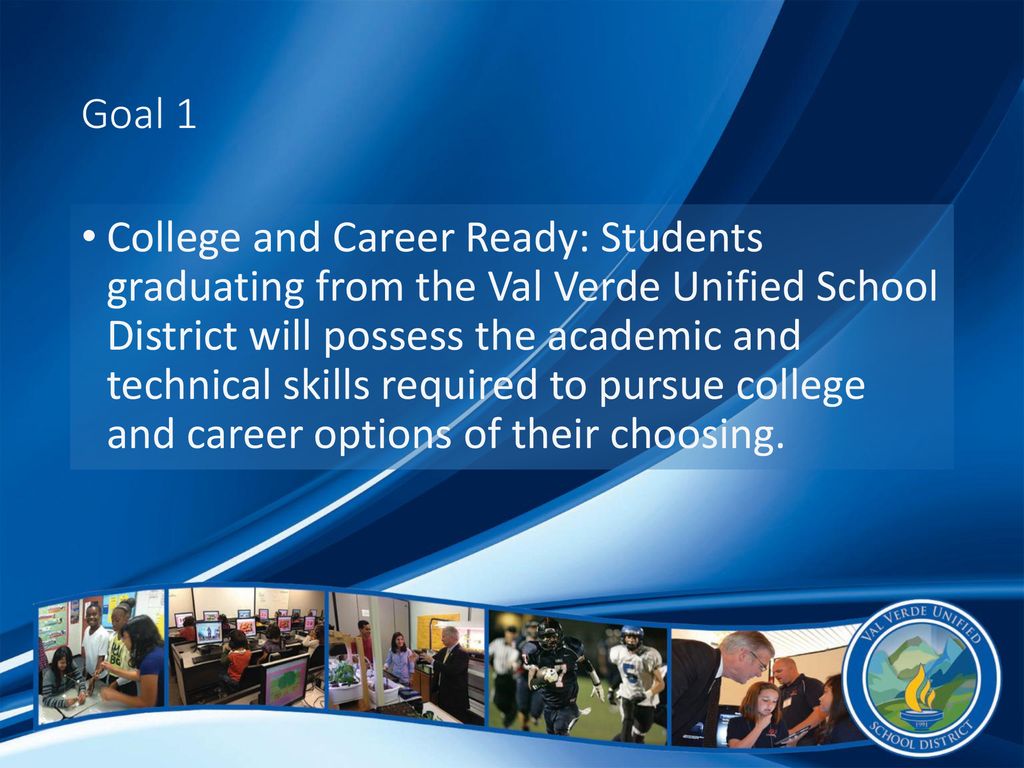 Goal 1

• College and Career Ready: Students graduating from the Val Verde Unified School District will possess the academic and technical skills required to pursue college and career options of their choosing.

VAL VERDE UNIFIED
SCHOOL DISTRICT
1991